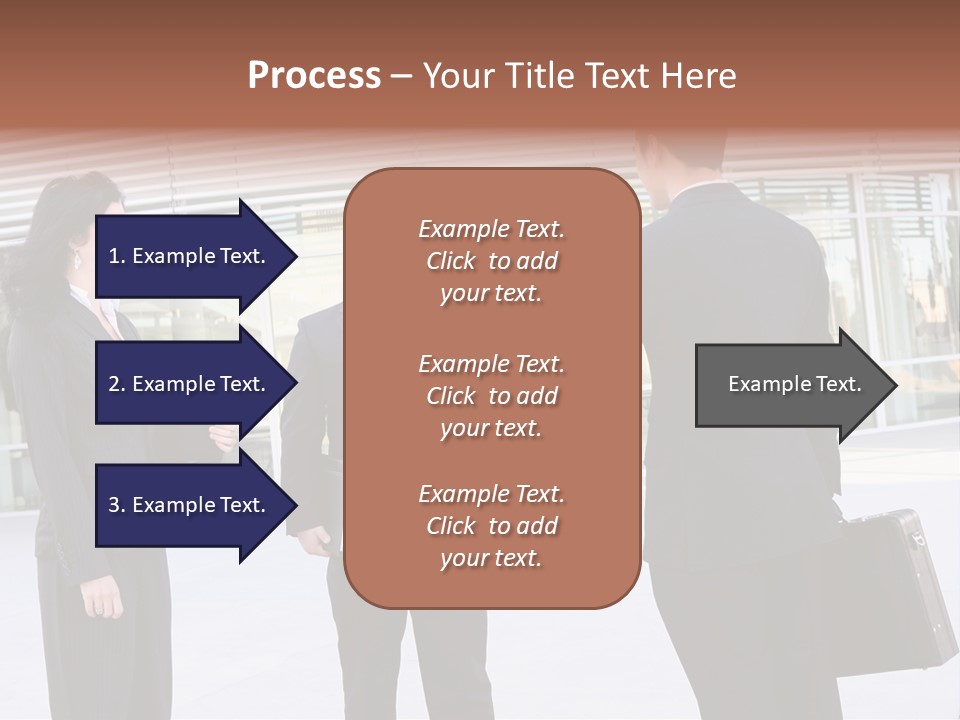 Process – Your Title Text Here

1. Example Text.

2. Example Text.

3. Example Text.

Example Text. Click to add your text.

Example Text. Click to add your text.

Example Text. Click to add your text.

Example Text.